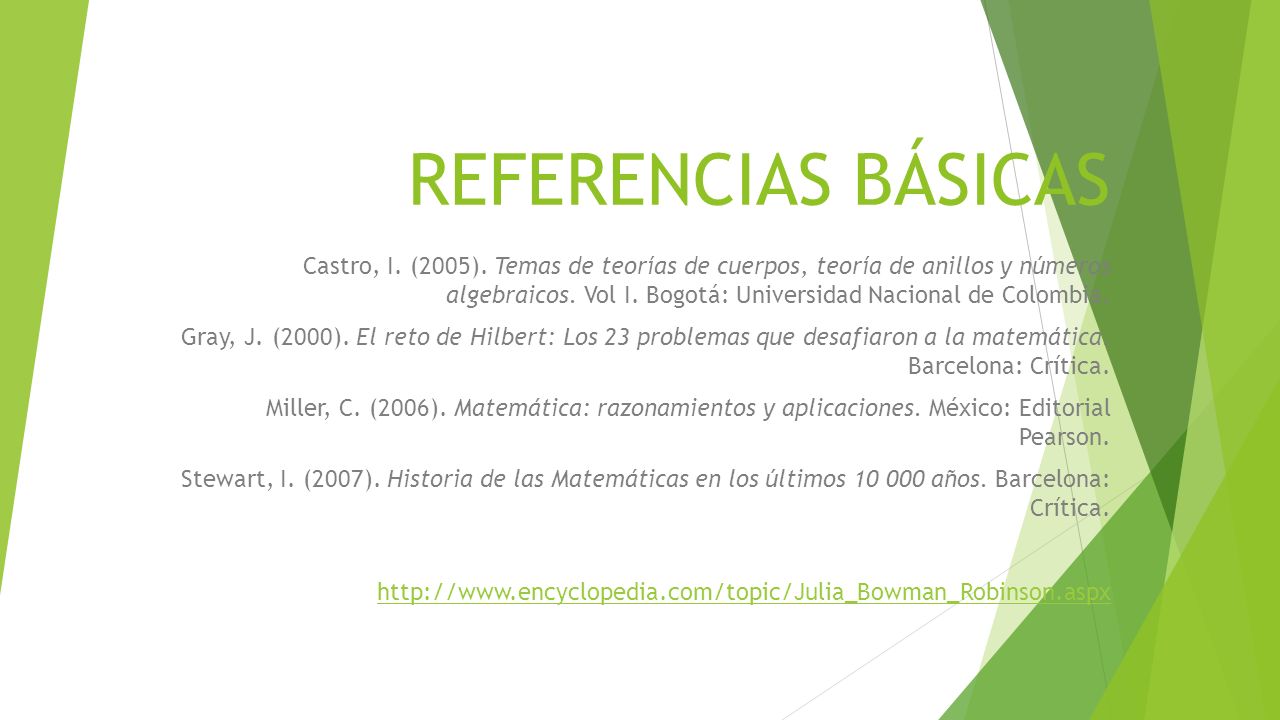 REFERENCIAS BÁSICAS

Castro, I. (2005). Temas de teorías de cuerpos, teoría de anillos y números algebraicos. Vol I. Bogotá: Universidad Nacional de Colombia.

Gray, J. (2000). El reto de Hilbert: Los 23 problemas que desafiaron a la matemática. Barcelona: Crítica.

Miller, C. (2006). Matemática: razonamientos y aplicaciones. México: Editorial Pearson.

Stewart, I. (2007). Historia de las Matemáticas en los últimos 10 000 años. Barcelona: Crítica.

http://www.encyclopedia.com/topic/Julia_Bowman_Robinson.aspx